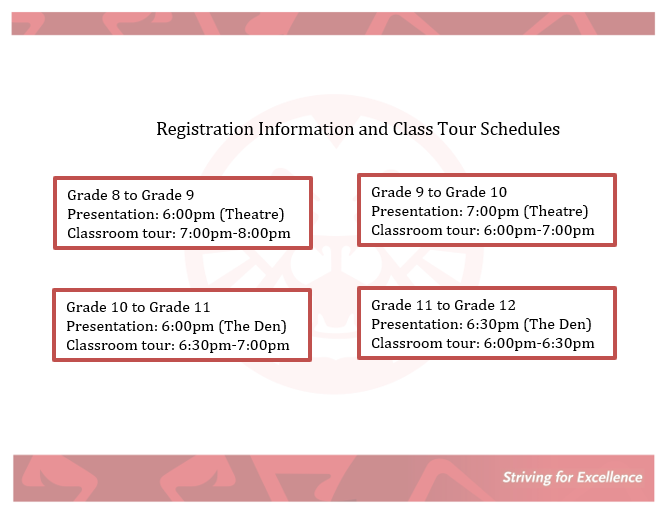 Registration Information and Class Tour Schedules

Grade 8 to Grade 9
Presentation: 6:00pm (Theatre)
Classroom tour: 7:00pm-8:00pm

Grade 9 to Grade 10
Presentation: 7:00pm (Theatre)
Classroom tour: 6:00pm-7:00pm

Grade 10 to Grade 11
Presentation: 6:00pm (The Den)
Classroom tour: 6:30pm-7:00pm

Grade 11 to Grade 12
Presentation: 6:30pm (The Den)
Classroom tour: 6:00pm-6:30pm

Striving for Excellence